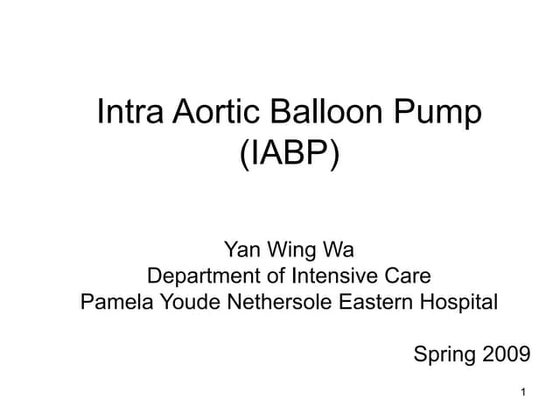 Intra Aortic Balloon Pump (IABP)

Yan Wing Wa
Department of Intensive Care
Pamela Youde Nethersole Eastern Hospital

Spring 2009

1